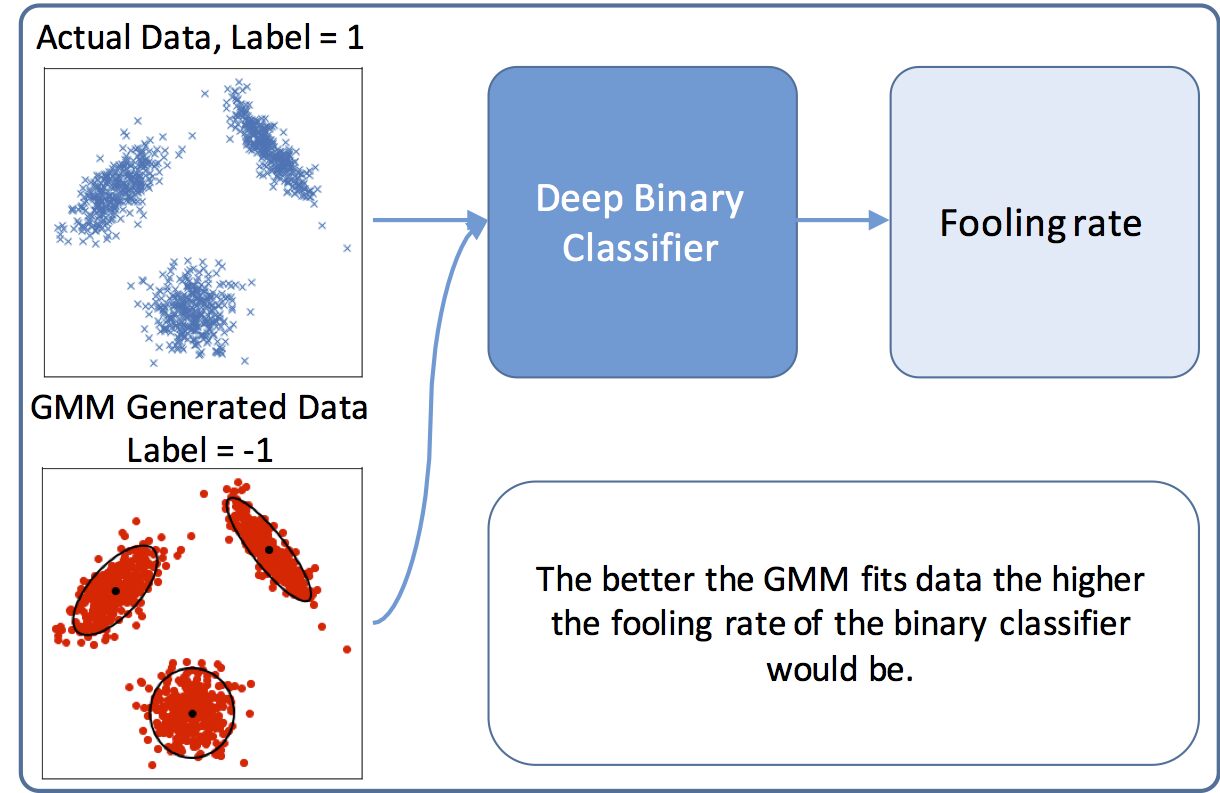 Actual Data, Label = 1

GMM Generated Data
Label = -1

Deep Binary Classifier

Fooling rate

The better the GMM fits data the higher the fooling rate of the binary classifier would be.